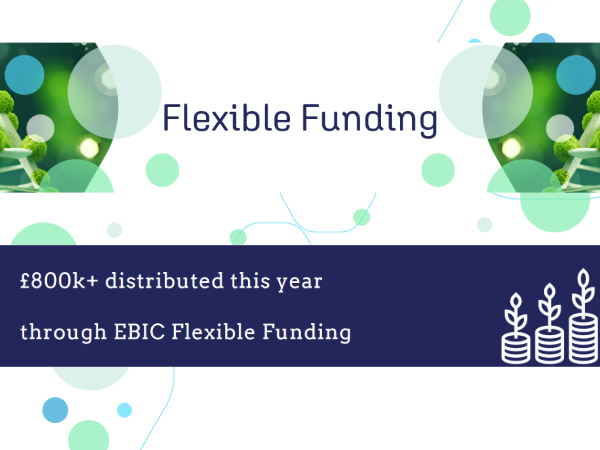 Flexible Funding

£800k+ distributed this year

through EBIC Flexible Funding